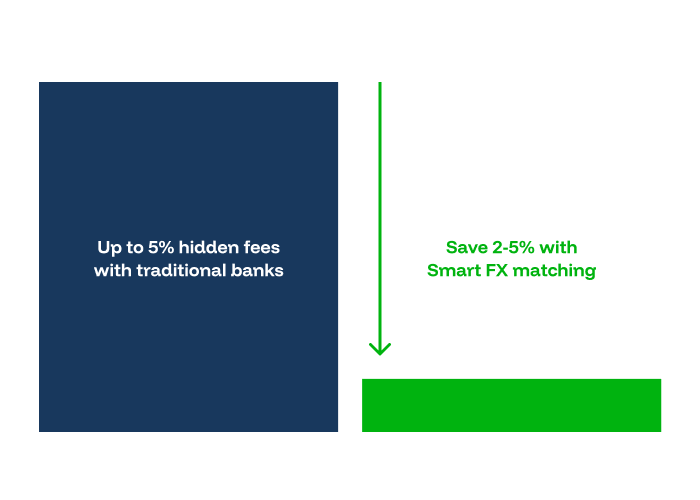 Up to 5% hidden fees with traditional banks

Save 2-5% with Smart FX matching